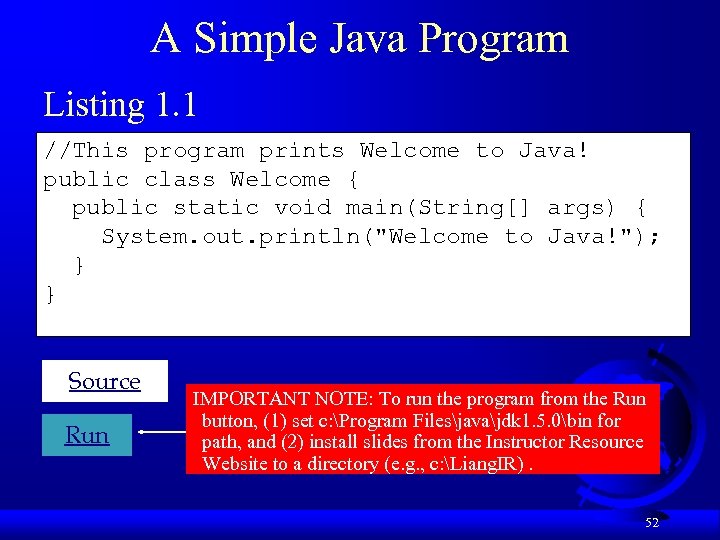 A Simple Java Program

Listing 1.1

//This program prints Welcome to Java!
public class Welcome {
  public static void main(String[] args) {
    System.out.println("Welcome to Java!");
  }
}

Source

Run

IMPORTANT NOTE: To run the program from the Run button, (1) set c:\Program Files\java\jdk1.5.0\bin for path, and (2) install slides from the Instructor Resource Website to a directory (e.g., c:\LiangIR) .

52